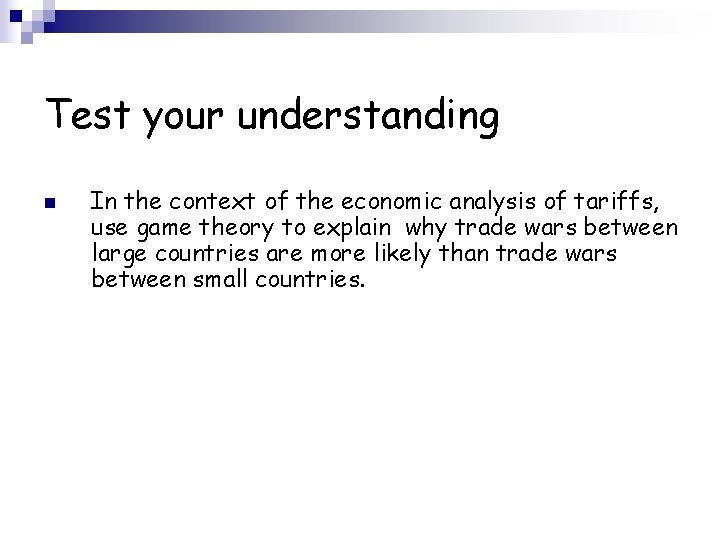 Test your understanding

In the context of the economic analysis of tariffs, use game theory to explain why trade wars between large countries are more likely than trade wars between small countries.